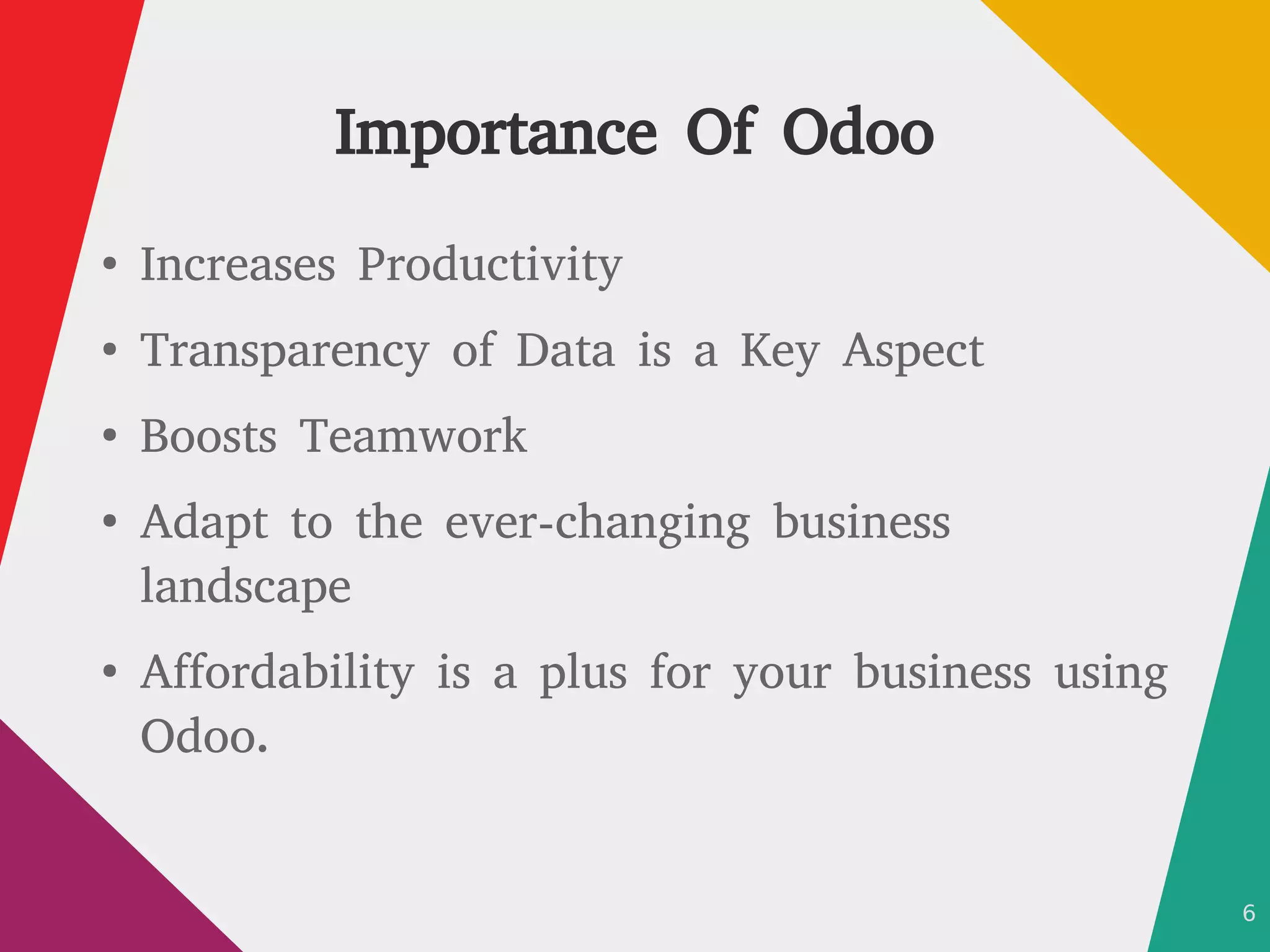 Importance Of Odoo

• Increases Productivity
• Transparency of Data is a Key Aspect
• Boosts Teamwork
• Adapt to the ever-changing business landscape
• Affordability is a plus for your business using Odoo.

6